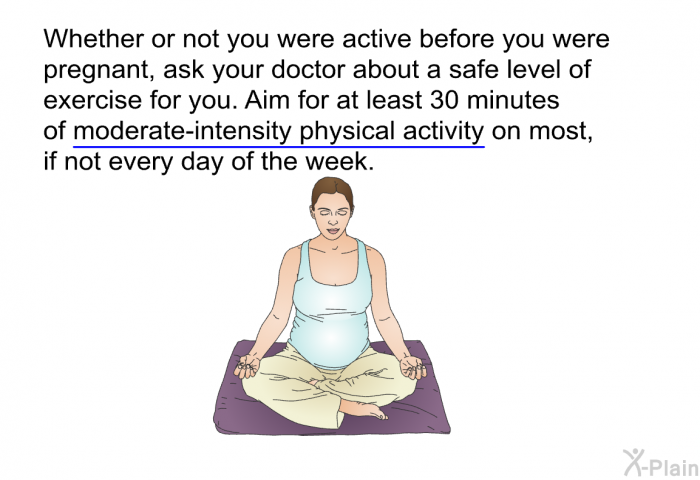 Whether or not you were active before you were pregnant, ask your doctor about a safe level of exercise for you. Aim for at least 30 minutes of moderate-intensity physical activity on most, if not every day of the week.

X-Plain